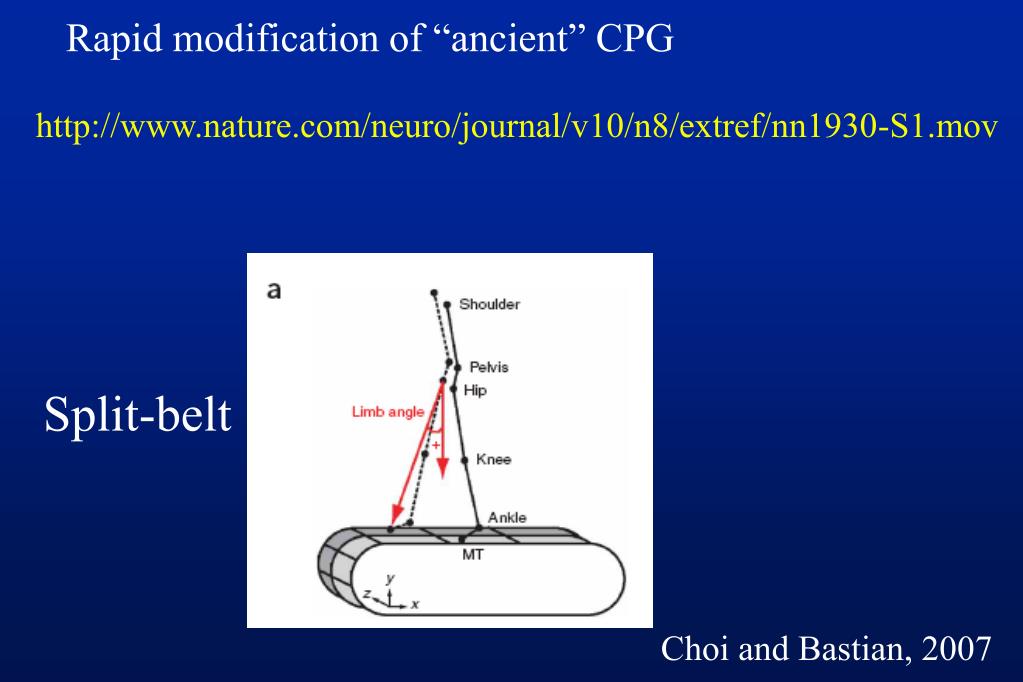 Rapid modification of “ancient” CPG

http://www.nature.com/neuro/journal/v10/n8/extref/nn1930-S1.mov

Split-belt

a

Shoulder

Pelvis

Hip

Limb angle

+

Knee

Ankle

MT

y

z

x

Choi and Bastian, 2007